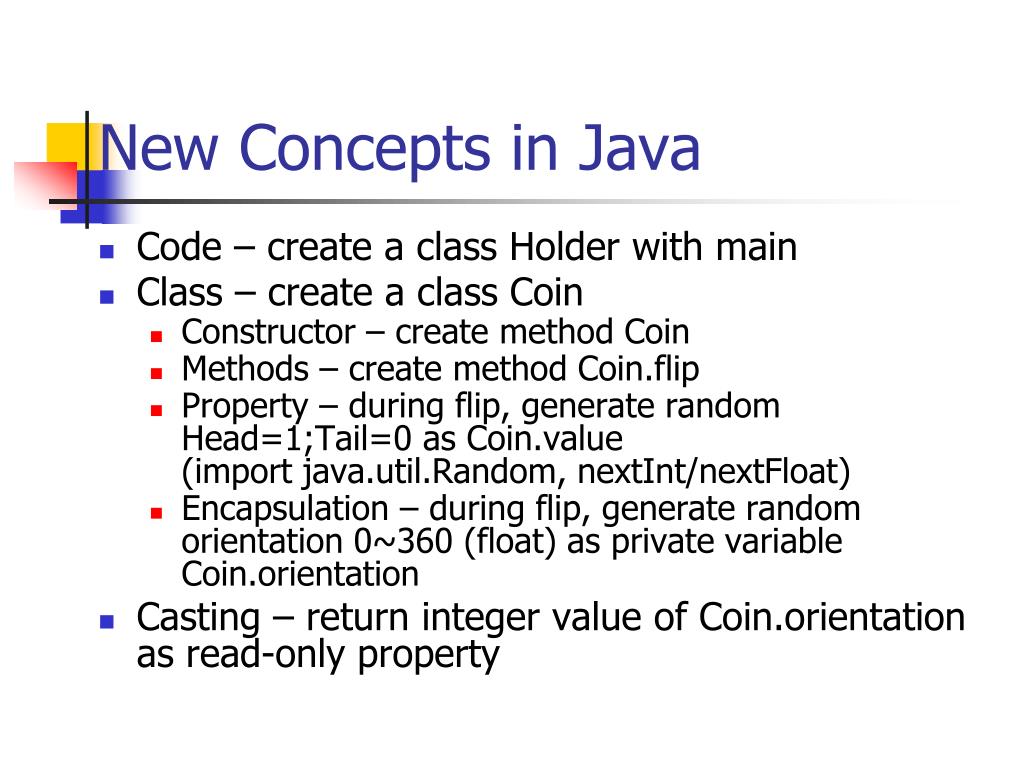 New Concepts in Java

- Code – create a class Holder with main
- Class – create a class Coin
  - Constructor – create method Coin
  - Methods – create method Coin.flip
  - Property – during flip, generate random Head=1;Tail=0 as Coin.value (import java.util.Random, nextInt/nextFloat)
  - Encapsulation – during flip, generate random orientation 0~360 (float) as private variable Coin.orientation
- Casting – return integer value of Coin.orientation as read-only property